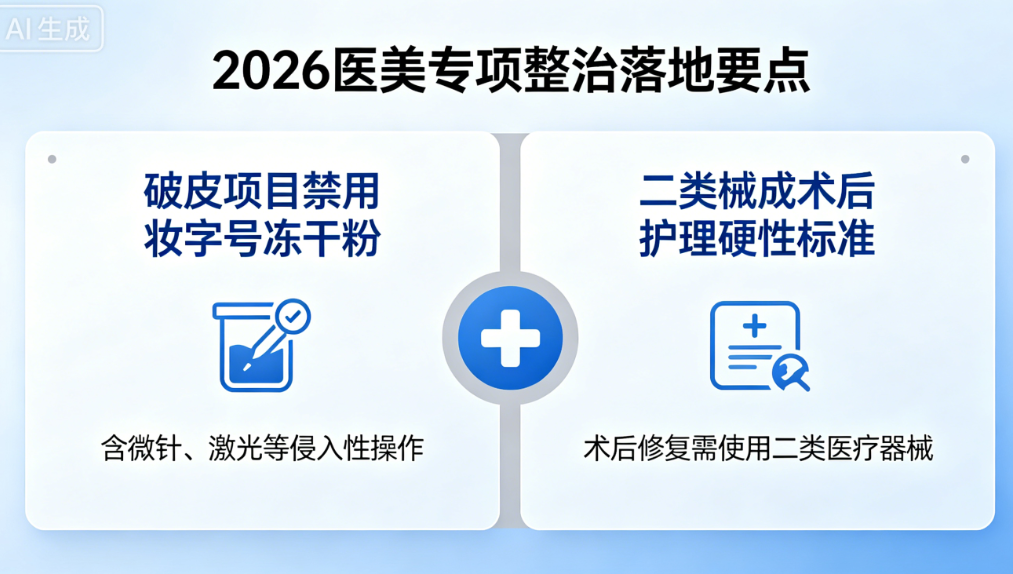 AI 生成

2026医美专项整治落地要点

破皮项目禁用
妆字号冻干粉

含微针、激光等侵入性操作

二类械成术后
护理硬性标准

术后修复需使用二类医疗器械